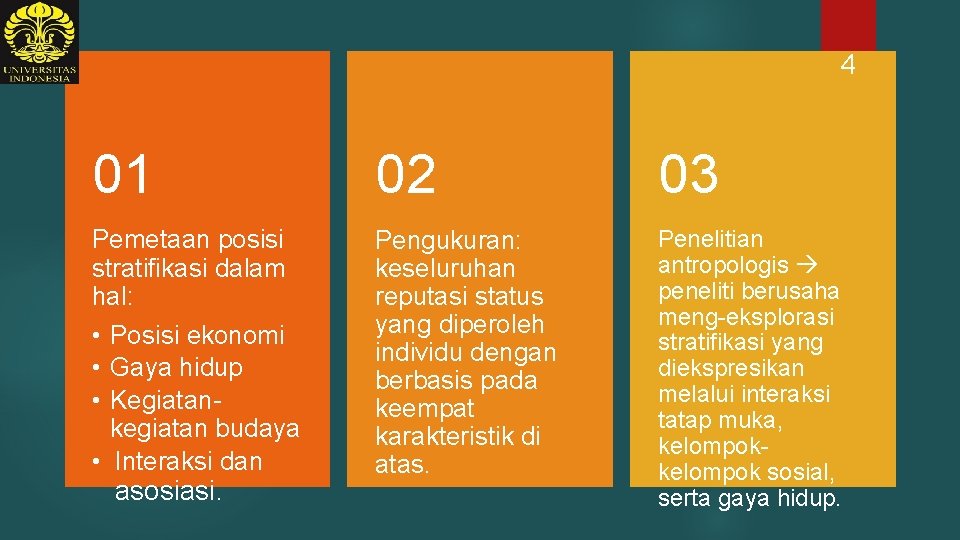 UNIVERSITAS INDONESIA

4

01

Pemetaan posisi stratifikasi dalam hal:

• Posisi ekonomi
• Gaya hidup
• Kegiatan-kegiatan budaya
• Interaksi dan asosiasi.

02

Pengukuran: keseluruhan reputasi status yang diperoleh individu dengan berbasis pada keempat karakteristik di atas.

03

Penelitian antropologis → peneliti berusaha meng-eksplorasi stratifikasi yang diekspresikan melalui interaksi tatap muka, kelompok-kelompok sosial, serta gaya hidup.